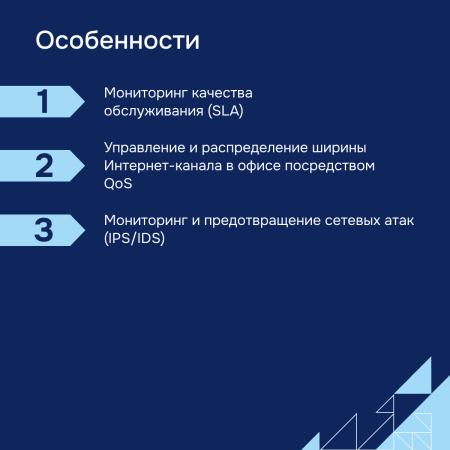 Особенности

1

Мониторинг качества обслуживания (SLA)

2

Управление и распределение ширины Интернет-канала в офисе посредством QoS

3

Мониторинг и предотвращение сетевых атак (IPS/IDS)